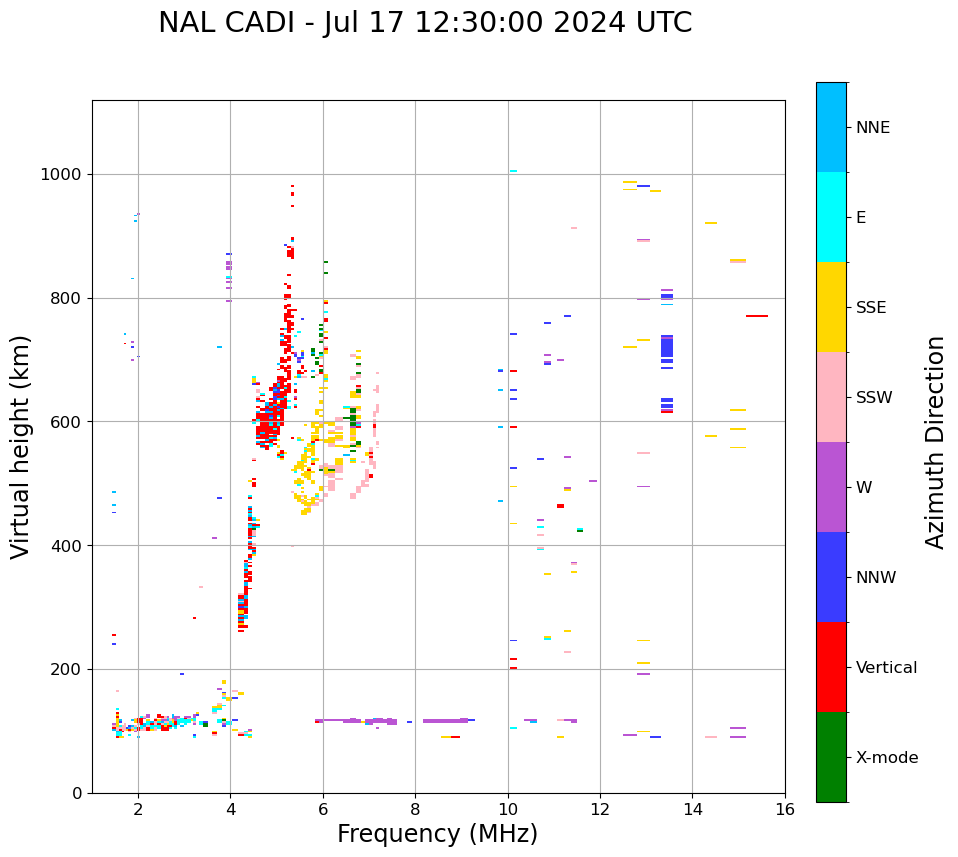 NAL CADI - Jul 17 12:30:00 2024 UTC

Virtual height (km)

1000
800
600
400
200
0

2
4
6
8
10
12
14
16

Frequency (MHz)

NNE
E
SSE
SSW
W
NNW
Vertical
X-mode

Azimuth Direction